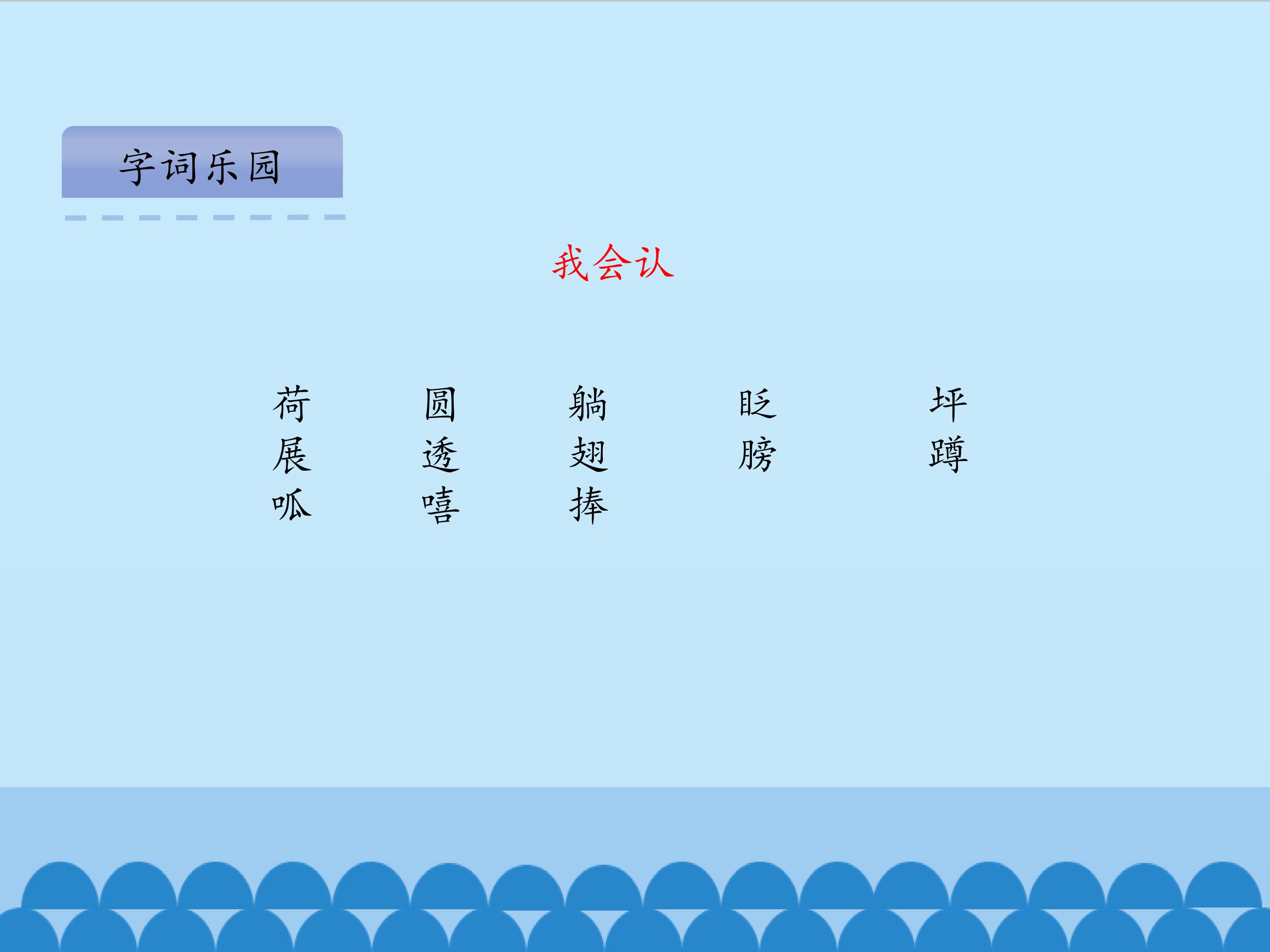 字词乐园

我会认

荷　圆　躺　眨　坪
展　透　翅　膀　蹲
呱　嘻　捧